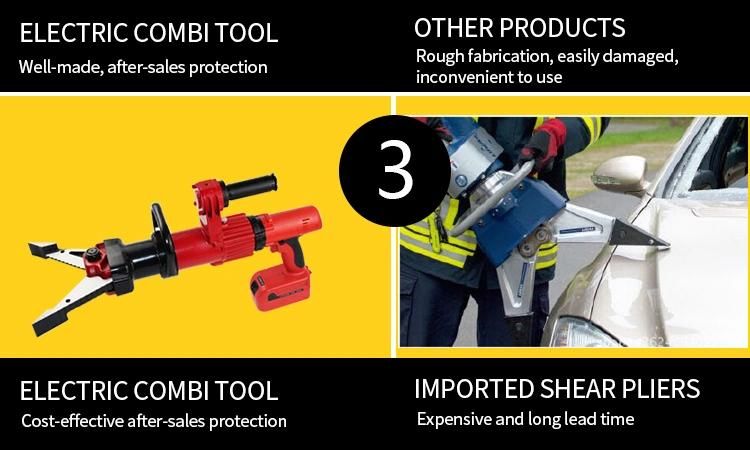 ELECTRIC COMBI TOOL
Well-made, after-sales protection

OTHER PRODUCTS
Rough fabrication, easily damaged, inconvenient to use

3

ELECTRIC COMBI TOOL
Cost-effective after-sales protection

IMPORTED SHEAR PLIERS
Expensive and long lead time